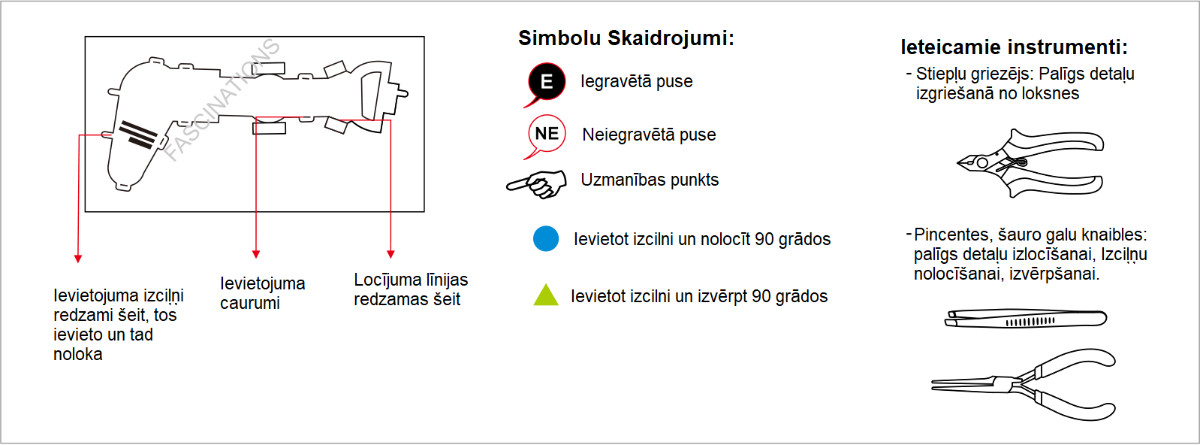 FASCINATIONS

Ievietojuma izciļņi redzami šeit, tos ievieto un tad noloka

Ievietojuma caurumi

Locījuma līnijas redzamas šeit

Simbolu Skaidrojumi:

E Iegravētā puse

NE Neiegravētā puse

Uzmanības punkts

Ievietot izcilni un nolocīt 90 grādos

Ievietot izcilni un izvērpt 90 grādos

Ieteicamie instrumenti:

- Stiepļu griezējs: Palīgs detaļu izgriešanā no loksnes

- Pincentes, šauro galu knaibles: palīgs detaļu izlocīšanai, Izciļņu nolocīšanai, izvērpšanai.